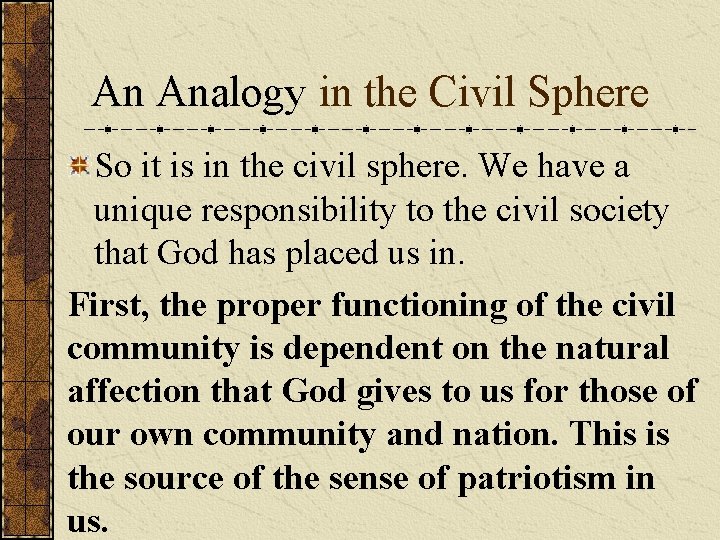 An Analogy in the Civil Sphere

So it is in the civil sphere. We have a unique responsibility to the civil society that God has placed us in.

First, the proper functioning of the civil community is dependent on the natural affection that God gives to us for those of our own community and nation. This is the source of the sense of patriotism in us.